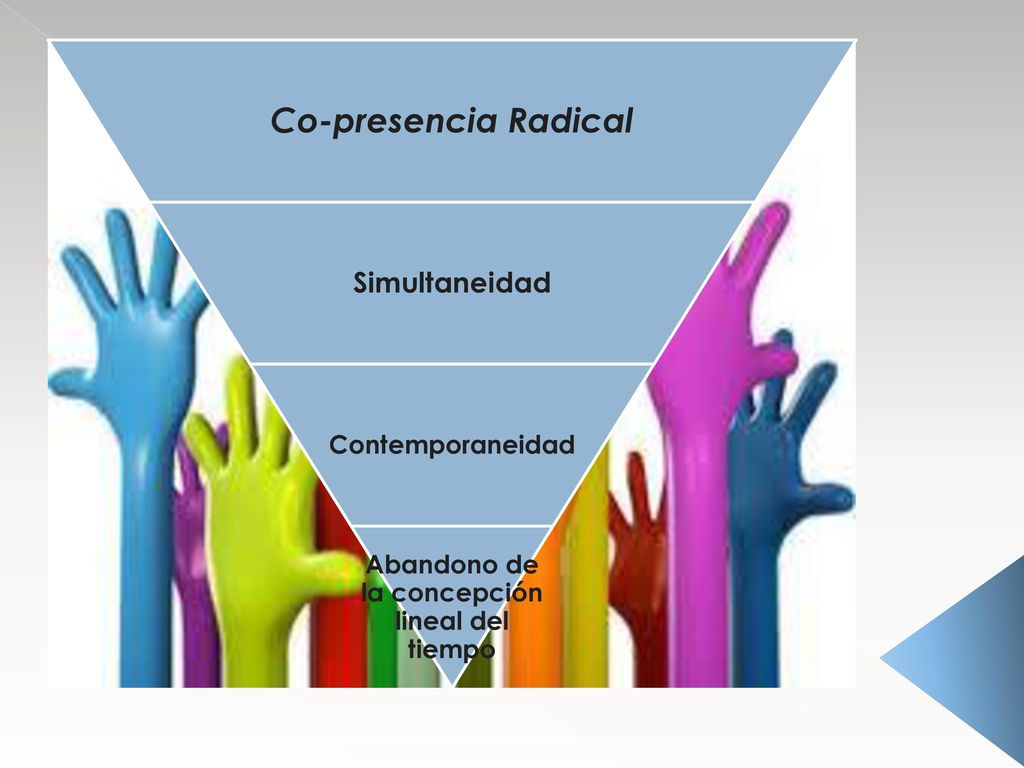 Co-presencia Radical

Simultaneidad

Contemporaneidad

Abandono de la concepción lineal del tiempo